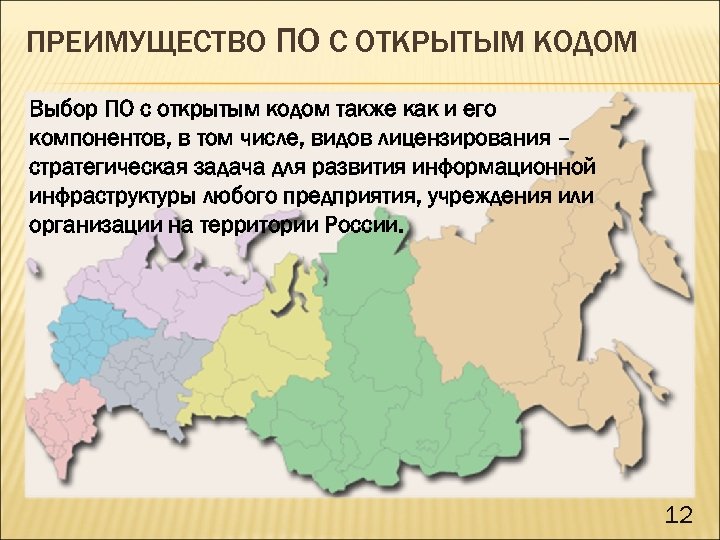 ПРЕИМУЩЕСТВО ПО С ОТКРЫТЫМ КОДОМ

Выбор ПО с открытым кодом также как и его компонентов, в том числе, видов лицензирования – стратегическая задача для развития информационной инфраструктуры любого предприятия, учреждения или организации на территории России.

12